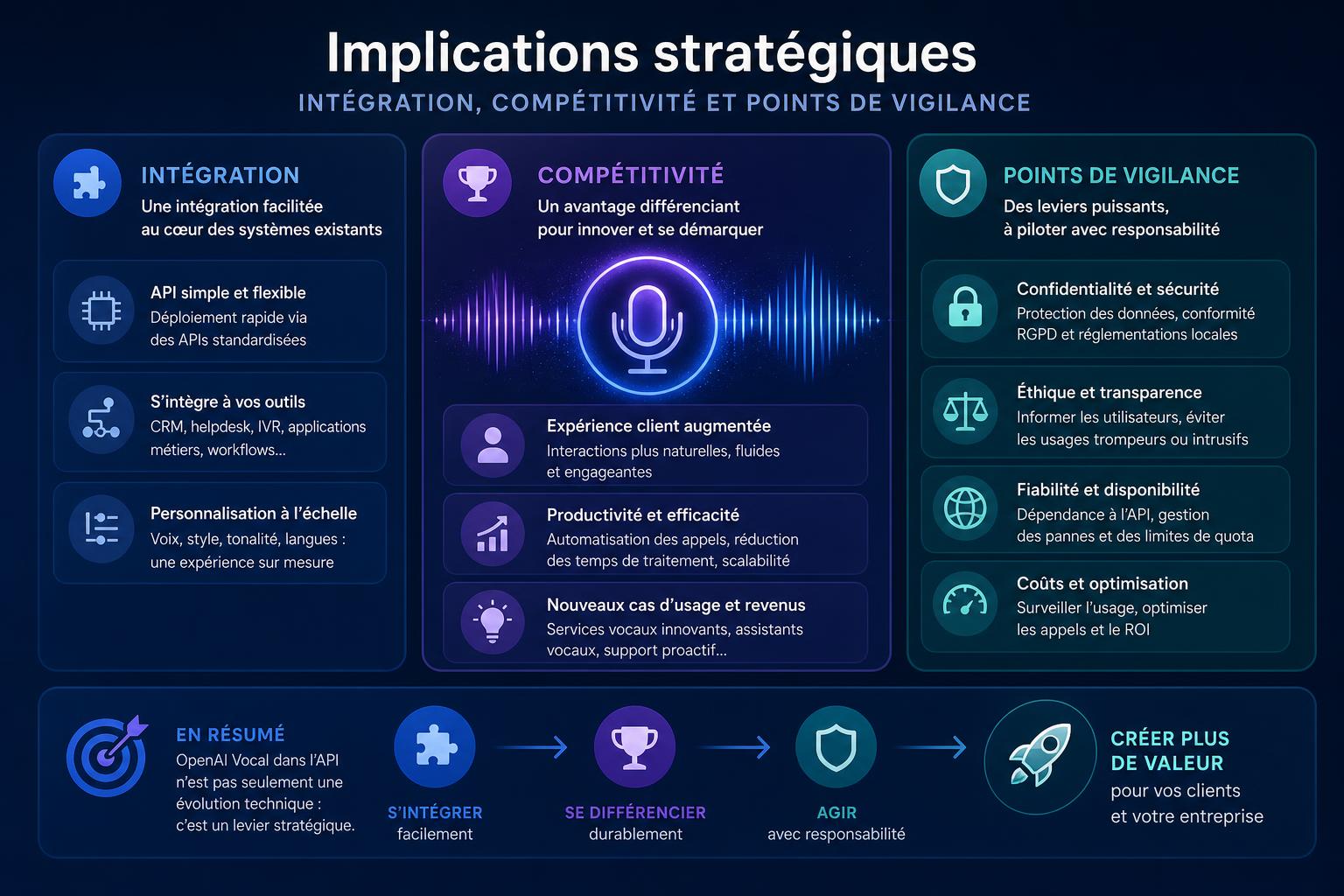 Implications stratégiques

INTÉGRATION, COMPÉTITIVITÉ ET POINTS DE VIGILANCE

INTÉGRATION

Une intégration facilitée au cœur des systèmes existants

API simple et flexible
Déploiement rapide via des APIs standardisées

S'intègre à vos outils
CRM, helpdesk, IVR, applications métiers, workflows...

Personnalisation à l'échelle
Voix, style, tonalité, langues : une expérience sur mesure

COMPÉTITIVITÉ

Un avantage différenciant pour innover et se démarquer

Expérience client augmentée
Interactions plus naturelles, fluides et engageantes

Productivité et efficacité
Automatisation des appels, réduction des temps de traitement, scalabilité

Nouveaux cas d'usage et revenus
Services vocaux innovants, assistants vocaux, support proactif...

POINTS DE VIGILANCE

Des leviers puissants, à piloter avec responsabilité

Confidentialité et sécurité
Protection des données, conformité RGPD et réglementations locales

Éthique et transparence
Informer les utilisateurs, éviter les usages trompeurs ou intrusifs

Fiabilité et disponibilité
Dépendance à l'API, gestion des pannes et des limites de quota

Coûts et optimisation
Surveiller l'usage, optimiser les appels et le ROI

EN RÉSUMÉ
OpenAI Vocal dans l'API n'est pas seulement une évolution technique : c'est un levier stratégique.

S'INTÉGRER
facilement

SE DIFFÉRENCIER
durablement

AGIR
avec responsabilité

CRÉER PLUS DE VALEUR
pour vos clients et votre entreprise